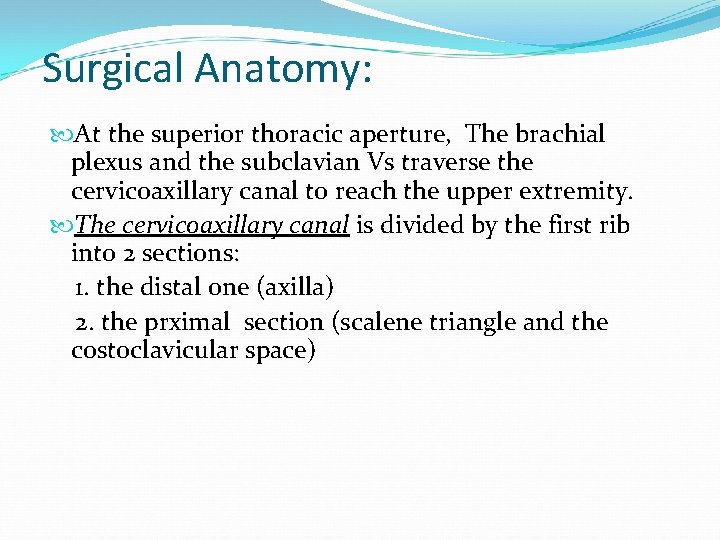 Surgical Anatomy:

At the superior thoracic aperture, The brachial plexus and the subclavian Vs traverse the cervicoaxillary canal to reach the upper extremity.

The cervicoaxillary canal is divided by the first rib into 2 sections:

1. the distal one (axilla)

2. the prximal section (scalene triangle and the costoclavicular space)